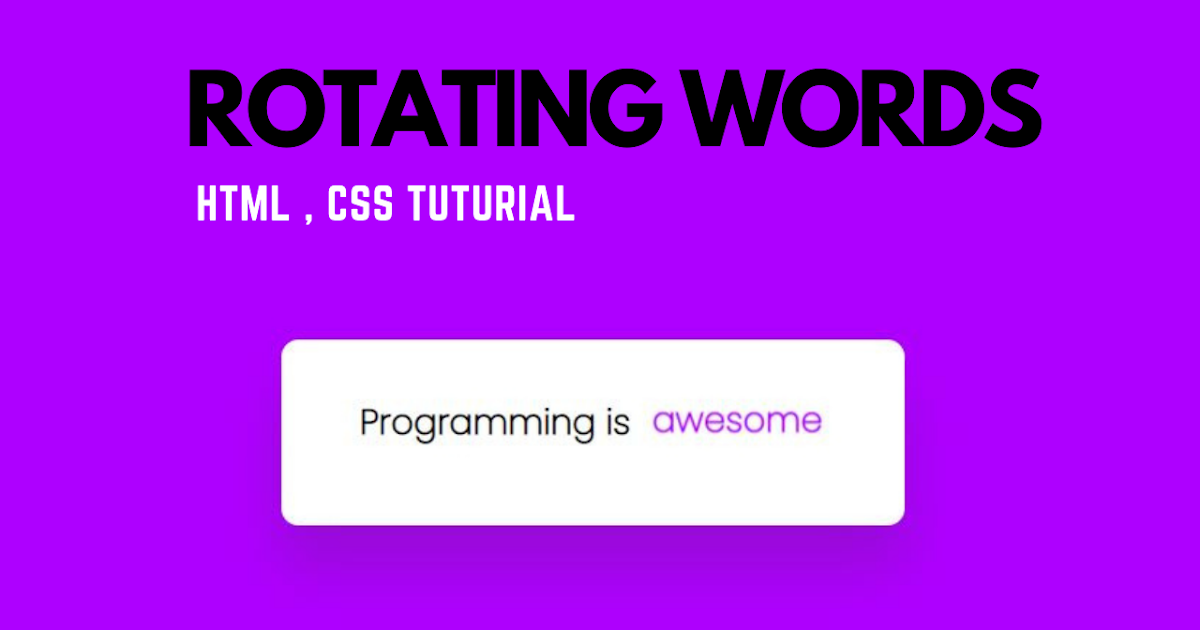 ROTATING WORDS

HTML , CSS TUTURIAL

Programming is awesome